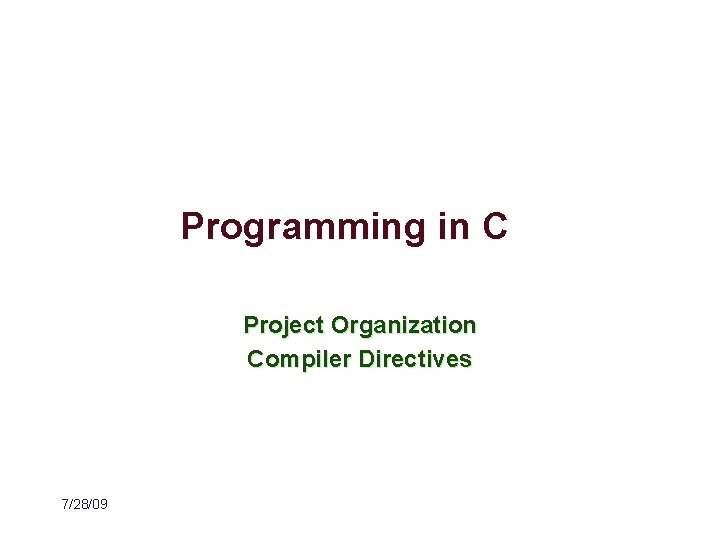 Programming in C

Project Organization
Compiler Directives

7/28/09